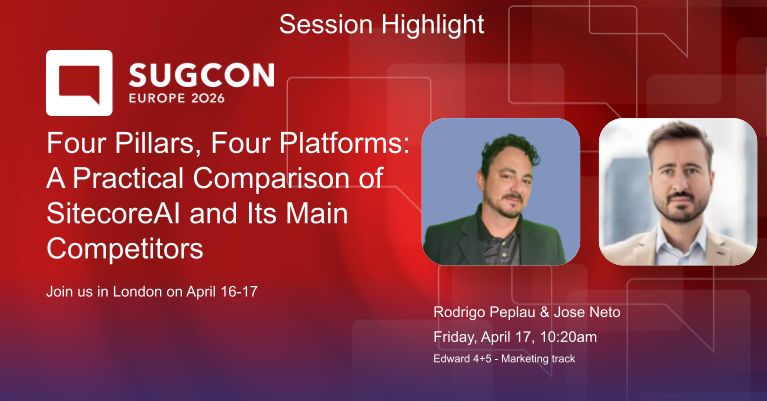 Session Highlight

SUGCON
EUROPE 2026

Four Pillars, Four Platforms: A Practical Comparison of SitecoreAI and Its Main Competitors

Join us in London on April 16-17

Rodrigo Peplau & Jose Neto
Friday, April 17, 10:20am
Edward 4+5 - Marketing track